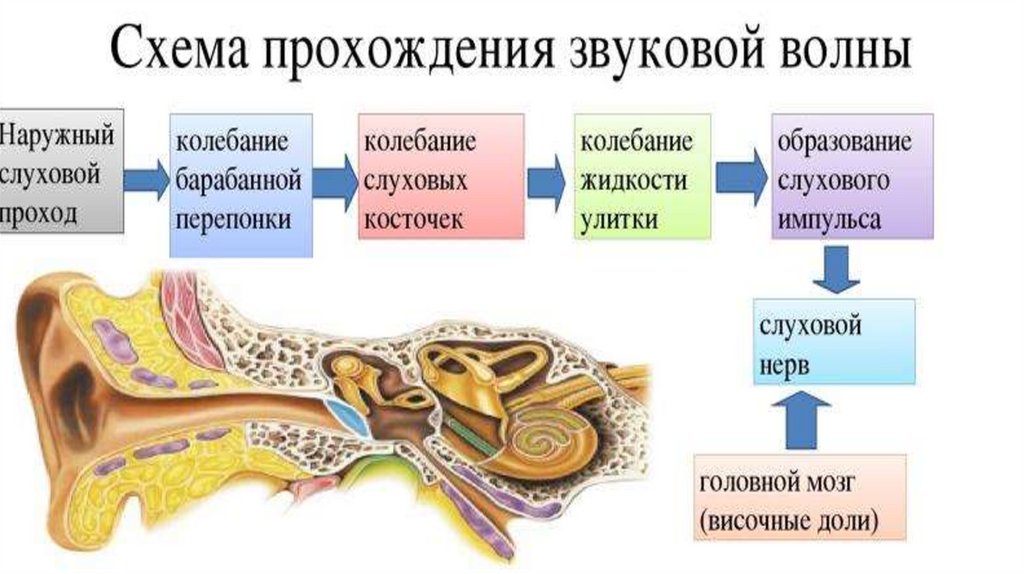 Схема прохождения звуковой волны

Наружный слуховой проход

колебание барабанной перепонки

колебание слуховых косточек

колебание жидкости улитки

образование слухового импульса

слуховой нерв

головной мозг (височные доли)